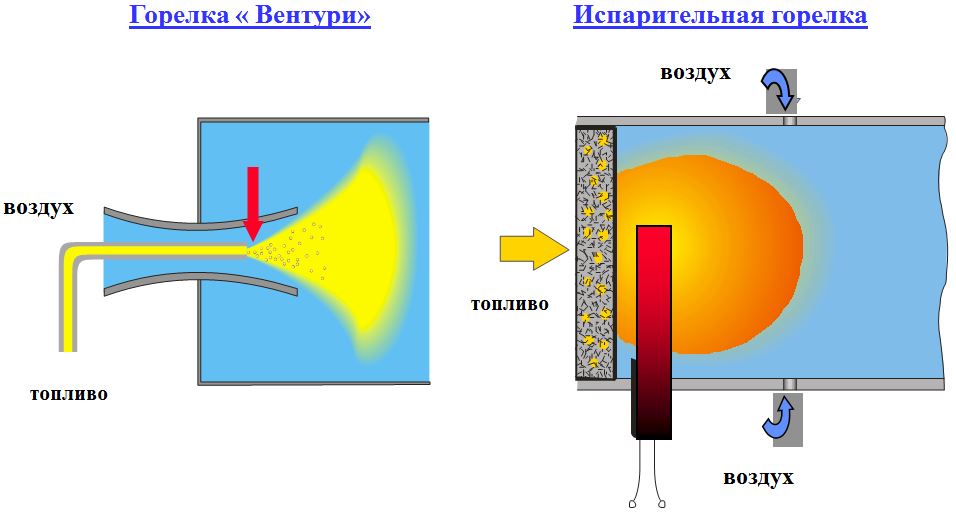 Горелка « Вентури»

воздух

топливо

Испарительная горелка

воздух

топливо

воздух